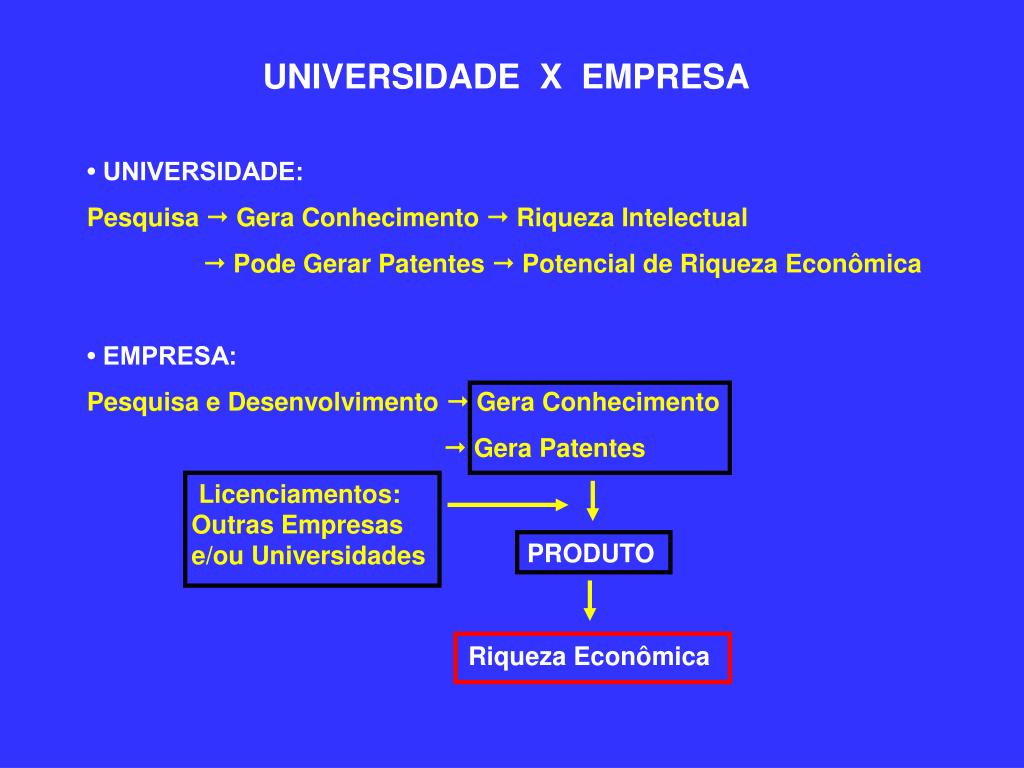 UNIVERSIDADE X EMPRESA

• UNIVERSIDADE:

Pesquisa → Gera Conhecimento → Riqueza Intelectual

→ Pode Gerar Patentes → Potencial de Riqueza Econômica

• EMPRESA:

Pesquisa e Desenvolvimento → Gera Conhecimento

→ Gera Patentes

Licenciamentos: Outras Empresas e/ou Universidades

PRODUTO

Riqueza Econômica